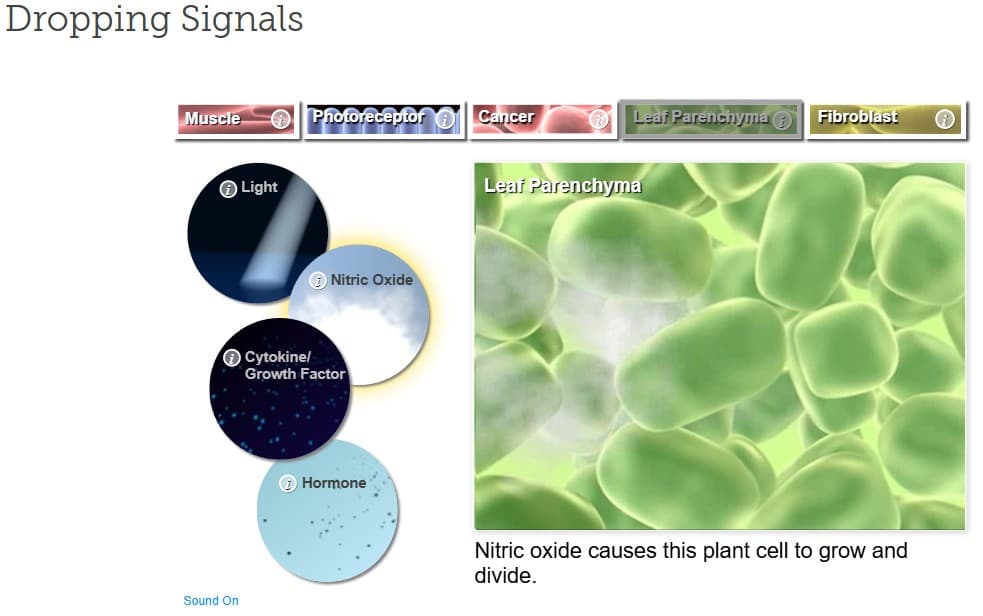 Dropping Signals

Muscle
Photoreceptor
Cancer
Leaf Parenchyma
Fibroblast

Light
Nitric Oxide
Cytokine/ Growth Factor
Hormone

Leaf Parenchyma

Nitric oxide causes this plant cell to grow and divide.

Sound On